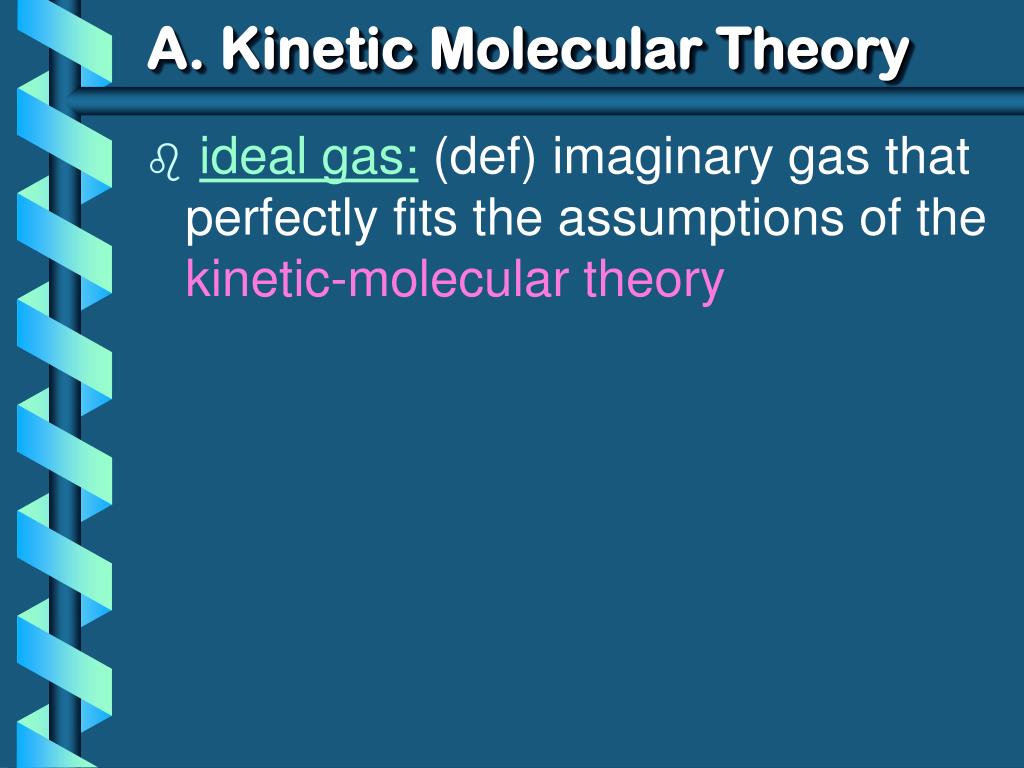 A. Kinetic Molecular Theory

ideal gas: (def) imaginary gas that perfectly fits the assumptions of the kinetic-molecular theory